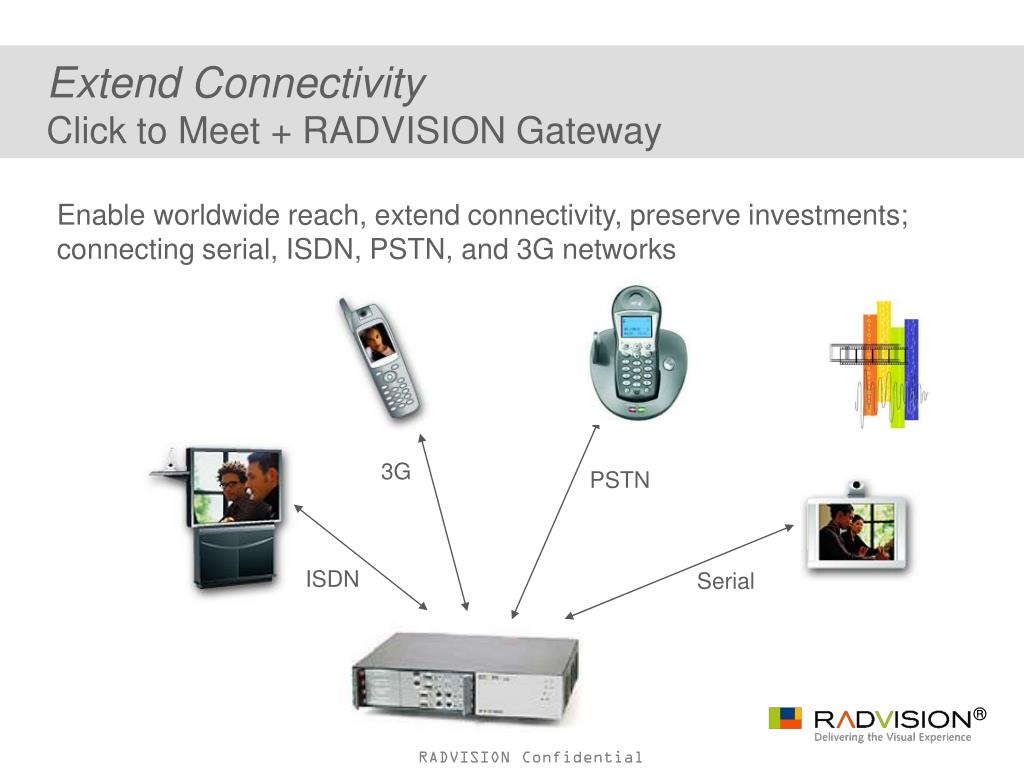 Extend Connectivity
Click to Meet + RADVISION Gateway

Enable worldwide reach, extend connectivity, preserve investments; connecting serial, ISDN, PSTN, and 3G networks

3G

PSTN

ISDN

Serial

RADVISION®
Delivering the Visual Experience

RADVISION Confidential